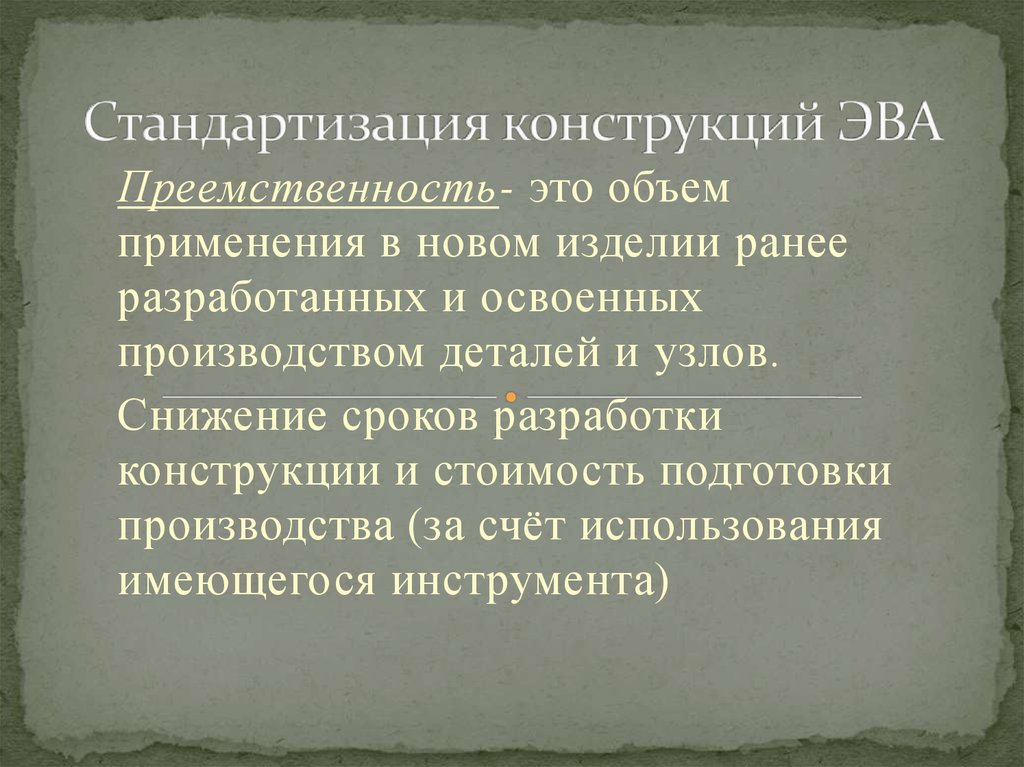 Стандартизация конструкций ЭВА

Преемственность- это объем применения в новом изделии ранее разработанных и освоенных производством деталей и узлов.

Снижение сроков разработки конструкции и стоимость подготовки производства (за счёт использования имеющегося инструмента)